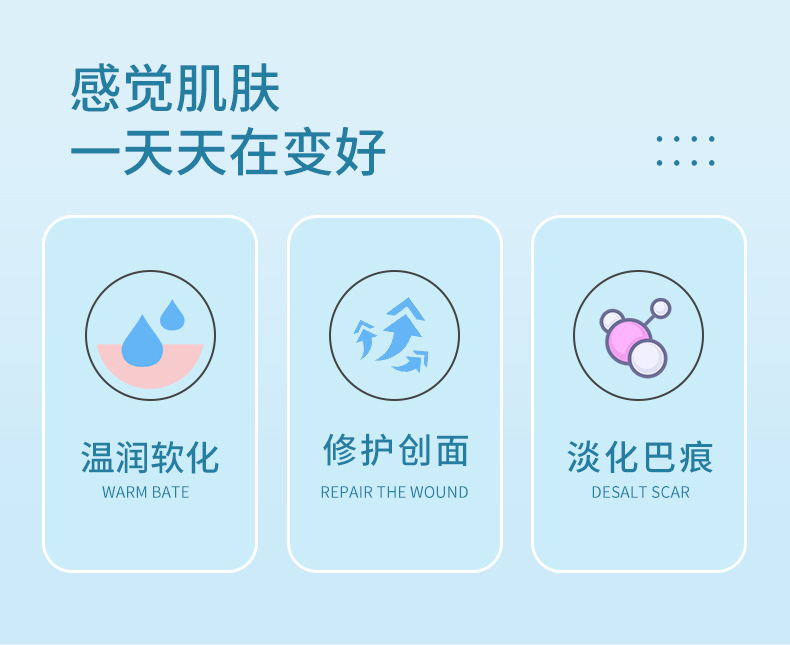 感觉肌肤
一天天在变好

温润软化
WARM BATE

修护创面
REPAIR THE WOUND

淡化巴痕
DESALT SCAR